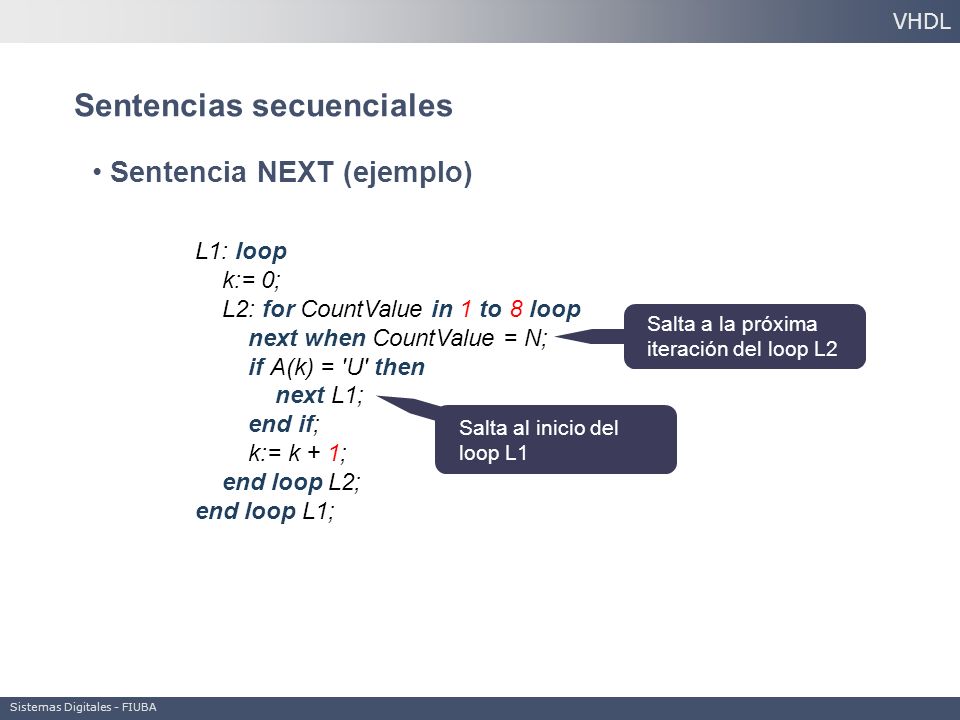 VHDL

Sentencias secuenciales

• Sentencia NEXT (ejemplo)

L1: loop
k:= 0;
L2: for CountValue in 1 to 8 loop
next when CountValue = N;
if A(k) = 'U' then
next L1;
end if;
k:= k + 1;
end loop L2;
end loop L1;

Salta a la próxima iteración del loop L2

Salta al inicio del loop L1

Sistemas Digitales - FIUBA